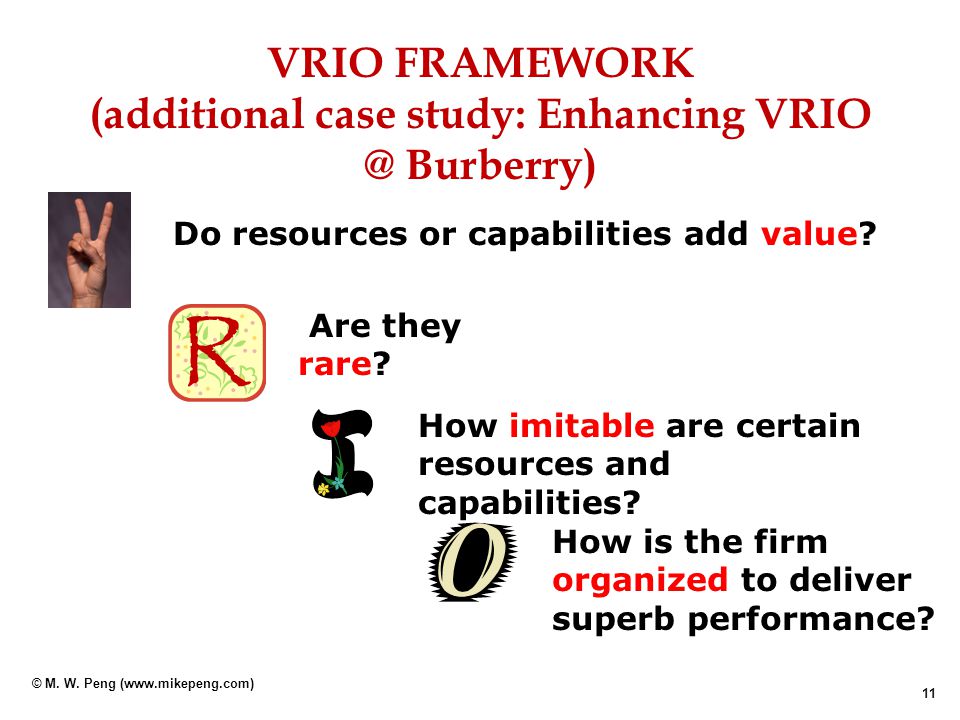 VRIO FRAMEWORK
(additional case study: Enhancing VRIO @ Burberry)

Do resources or capabilities add value?

R

Are they rare?

I

How imitable are certain resources and capabilities?

O

How is the firm organized to deliver superb performance?

© M. W. Peng (www.mikepeng.com)

11